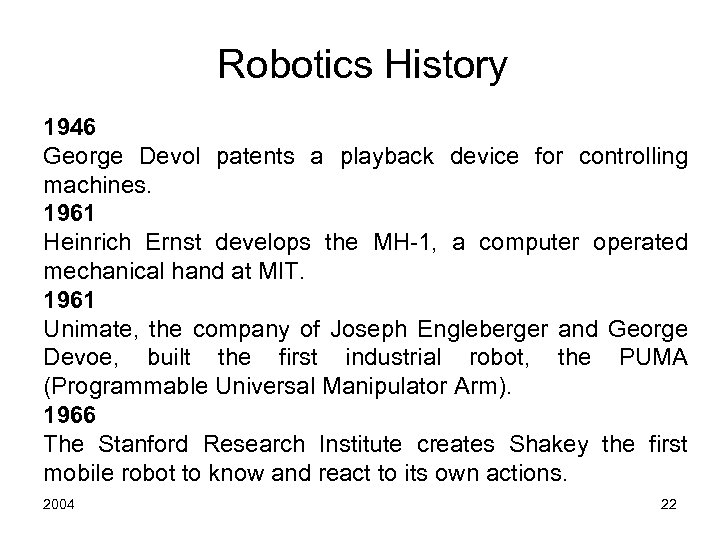 Robotics History

1946
George Devol patents a playback device for controlling machines.
1961
Heinrich Ernst develops the MH-1, a computer operated mechanical hand at MIT.
1961
Unimate, the company of Joseph Engleberger and George Devoe, built the first industrial robot, the PUMA (Programmable Universal Manipulator Arm).
1966
The Stanford Research Institute creates Shakey the first mobile robot to know and react to its own actions.

2004

22